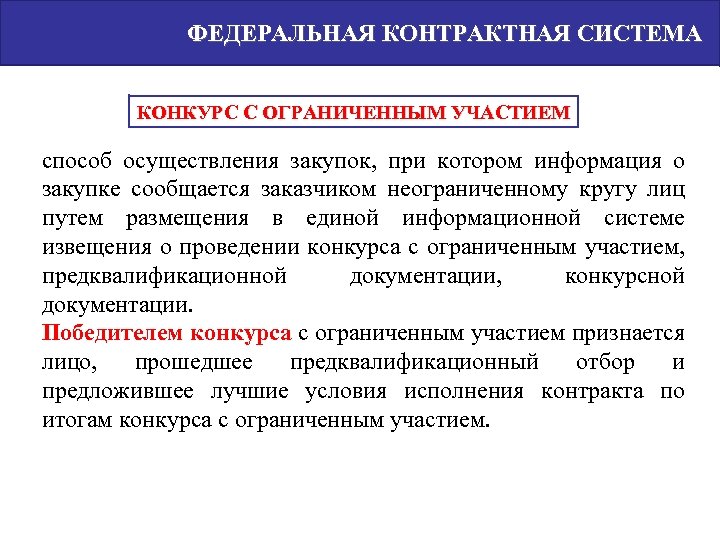 ФЕДЕРАЛЬНАЯ КОНТРАКТНАЯ СИСТЕМА

КОНКУРС С ОГРАНИЧЕННЫМ УЧАСТИЕМ

способ осуществления закупок, при котором информация о закупке сообщается заказчиком неограниченному кругу лиц путем размещения в единой информационной системе извещения о проведении конкурса с ограниченным участием, предквалификационной документации, конкурсной документации.

Победителем конкурса с ограниченным участием признается лицо, прошедшее предквалификационный отбор и предложившее лучшие условия исполнения контракта по итогам конкурса с ограниченным участием.